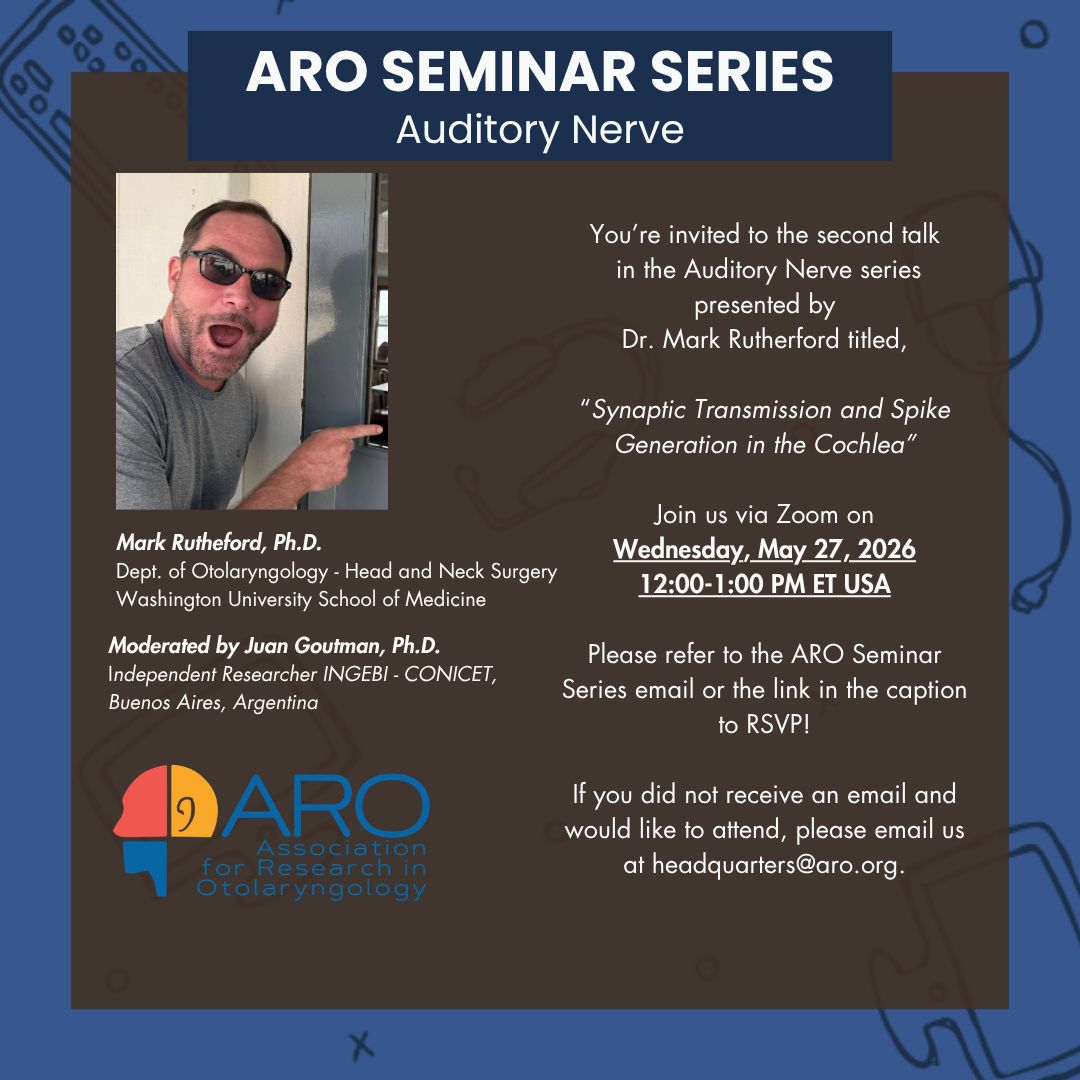 ARO SEMINAR SERIES
Auditory Nerve

Mark Rutheford, Ph.D.
Dept. of Otolaryngology - Head and Neck Surgery
Washington University School of Medicine

Moderated by Juan Goutman, Ph.D.
Independent Researcher INGEBI - CONICET, Buenos Aires, Argentina

ARO
Association for Research in Otolaryngology

You're invited to the second talk in the Auditory Nerve series presented by Dr. Mark Rutherford titled,

"Synaptic Transmission and Spike Generation in the Cochlea"

Join us via Zoom on
Wednesday, May 27, 2026
12:00-1:00 PM ET USA

Please refer to the ARO Seminar Series email or the link in the caption to RSVP!

If you did not receive an email and would like to attend, please email us at headquarters@aro.org.